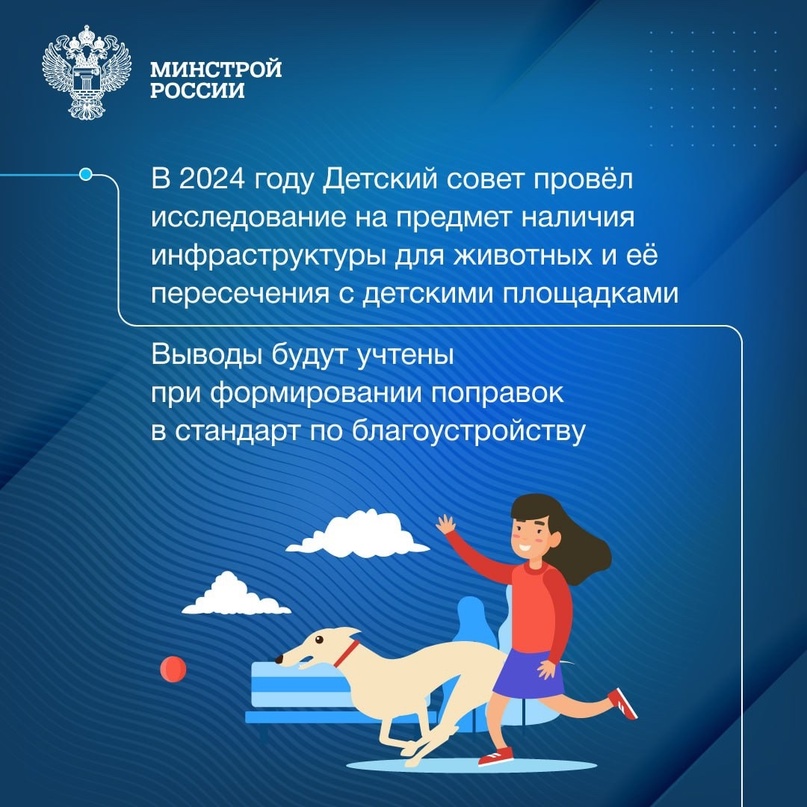 МИНСТРОЙ РОССИИ

В 2024 году Детский совет провёл исследование на предмет наличия инфраструктуры для животных и её пересечения с детскими площадками

Выводы будут учтены при формировании поправок в стандарт по благоустройству